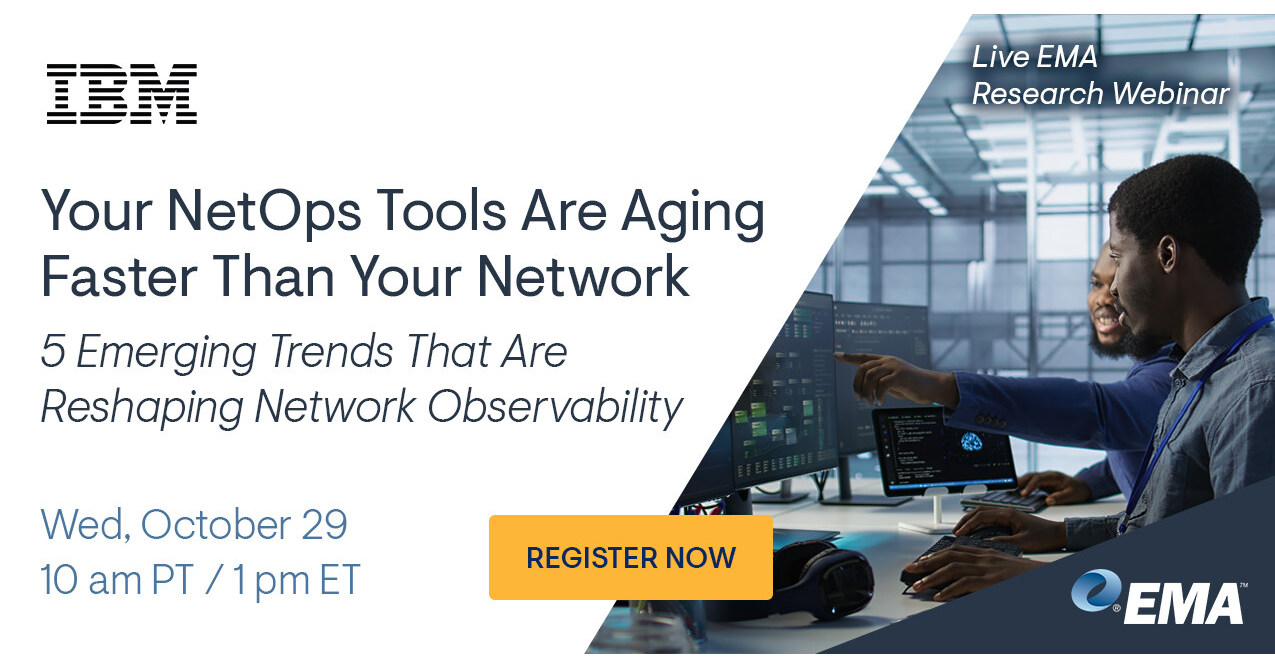 IBM

Live EMA Research Webinar

Your NetOps Tools Are Aging Faster Than Your Network

5 Emerging Trends That Are Reshaping Network Observability

Wed, October 29
10 am PT / 1 pm ET

REGISTER NOW

EMA™